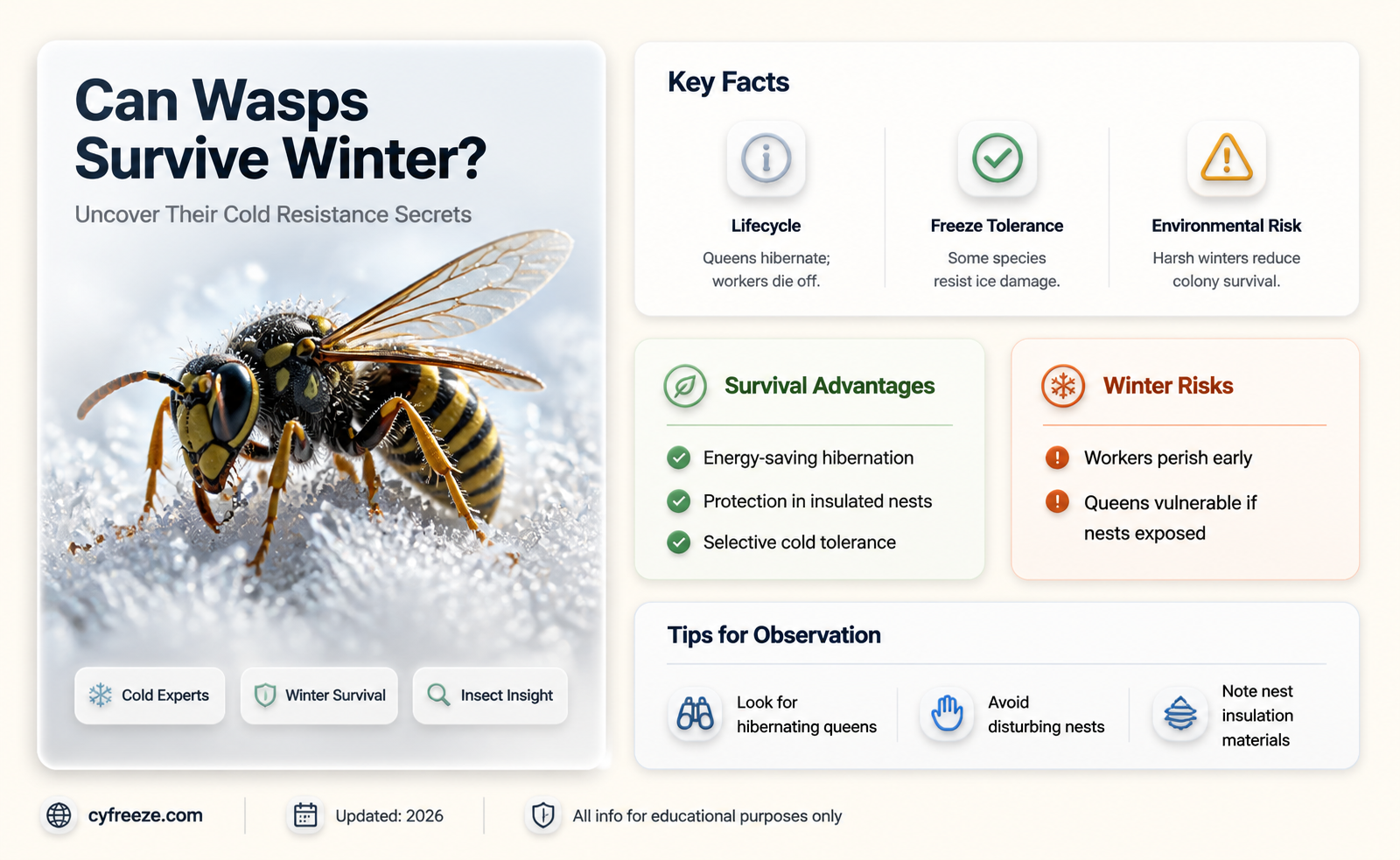 Can Wasps Survive Winter?

Uncover Their Cold Resistance Secrets

Cold Experts
Winter Survival
Insect Insight

Key Facts

Lifecycle
Queens hibernate; workers die off.

Freeze Tolerance
Some species resist ice damage.

Environmental Risk
Harsh winters reduce colony survival.

Survival Advantages

Energy-saving hibernation
Protection in insulated nests
Selective cold tolerance

Winter Risks

Workers perish early
Queens vulnerable if nests exposed

Tips for Observation

Look for hibernating queens
Avoid disturbing nests
Note nest insulation materials

cyfreeze.com
Updated: 2026
All info for educational purposes only